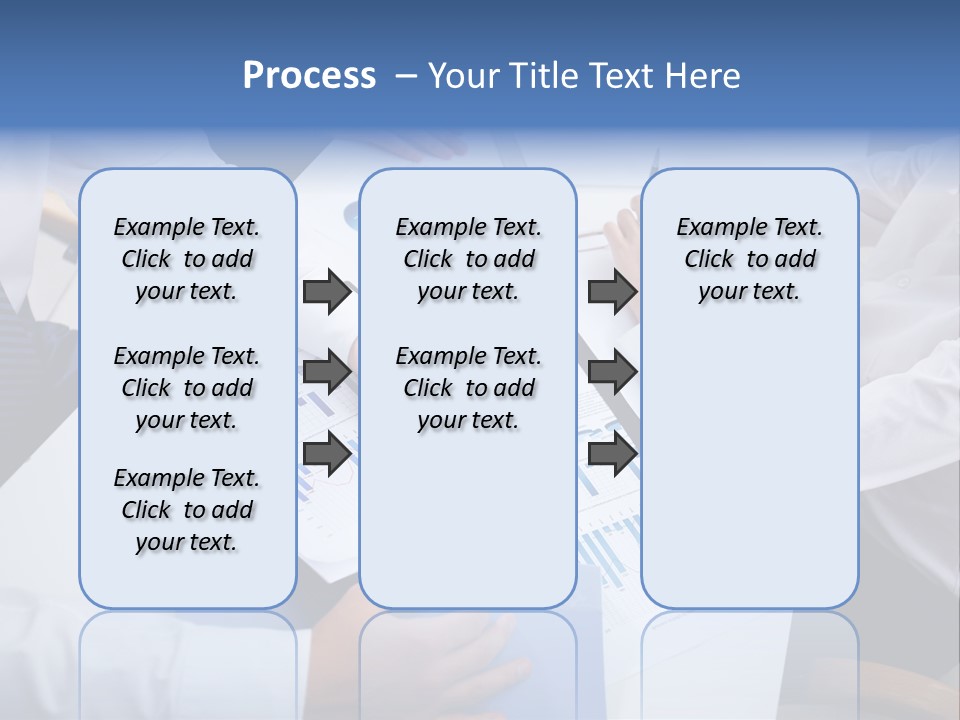 Process – Your Title Text Here

Example Text. Click to add your text.

Example Text. Click to add your text.

Example Text. Click to add your text.

Example Text. Click to add your text.

Example Text. Click to add your text.

Example Text. Click to add your text.